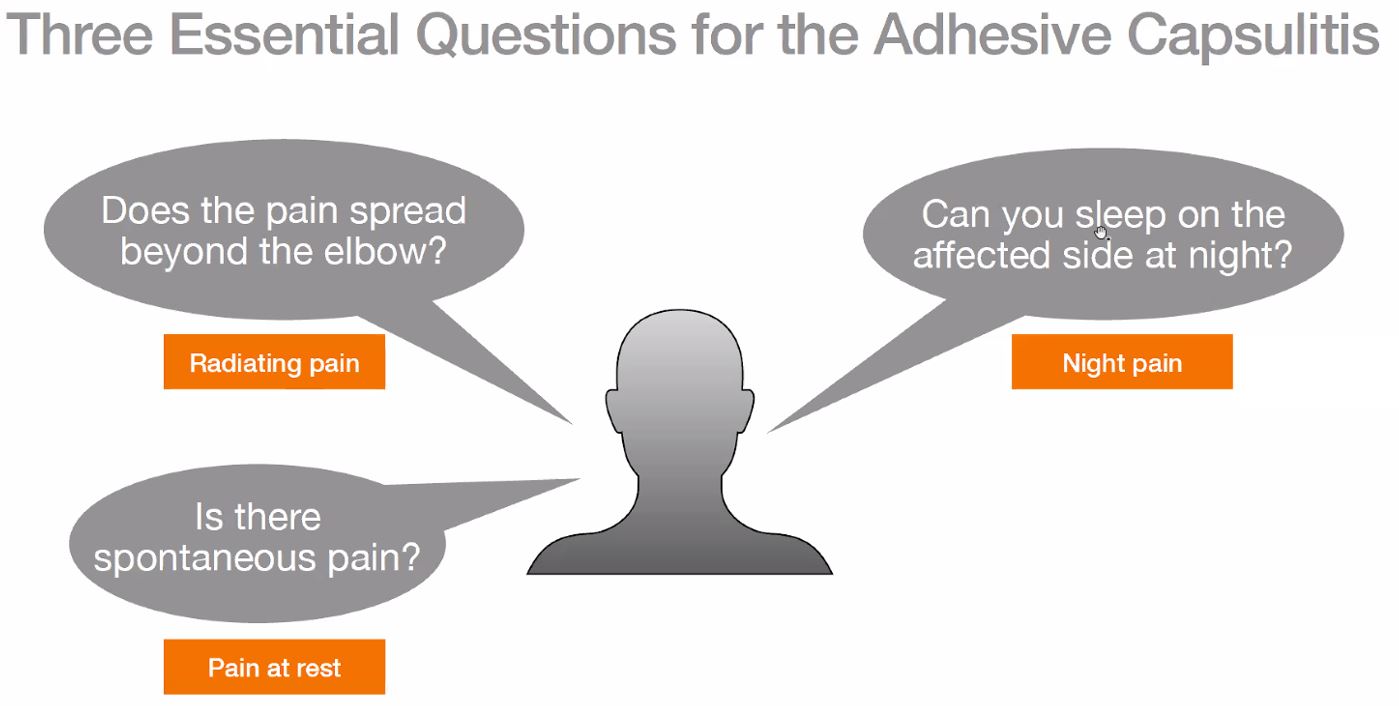 Three Essential Questions for the Adhesive Capsulitis

Does the pain spread beyond the elbow?

Radiating pain

Can you sleep on the affected side at night?

Night pain

Is there spontaneous pain?

Pain at rest